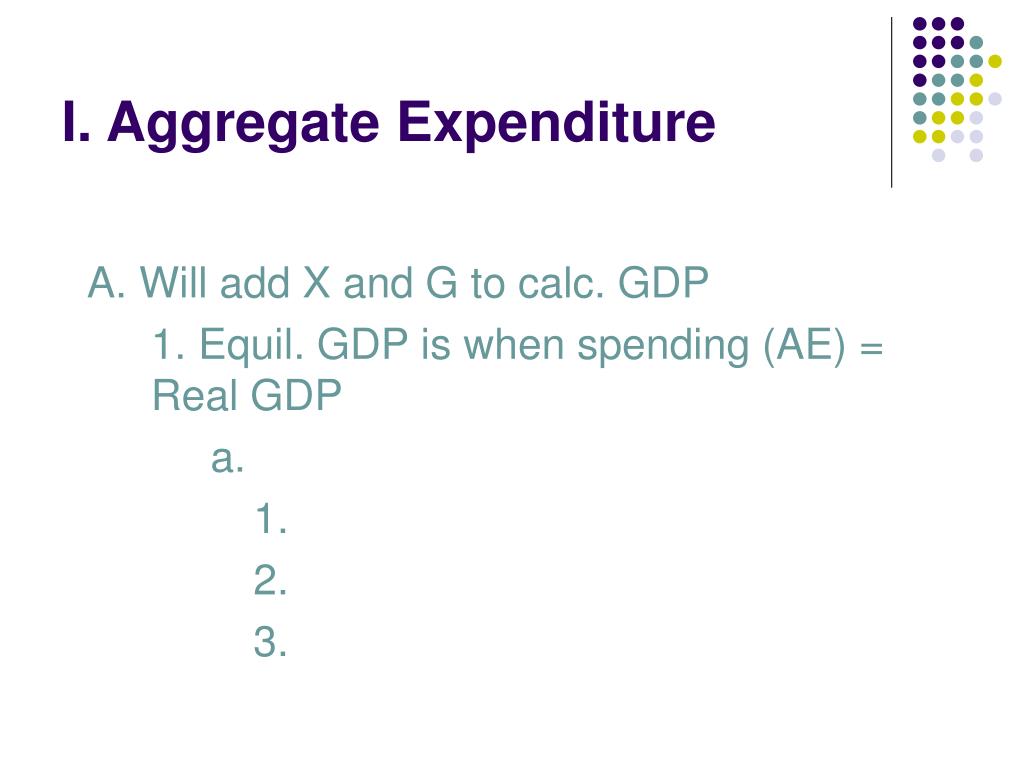 I. Aggregate Expenditure

A. Will add X and G to calc. GDP

1. Equil. GDP is when spending (AE) = Real GDP

a.

1.

2.

3.